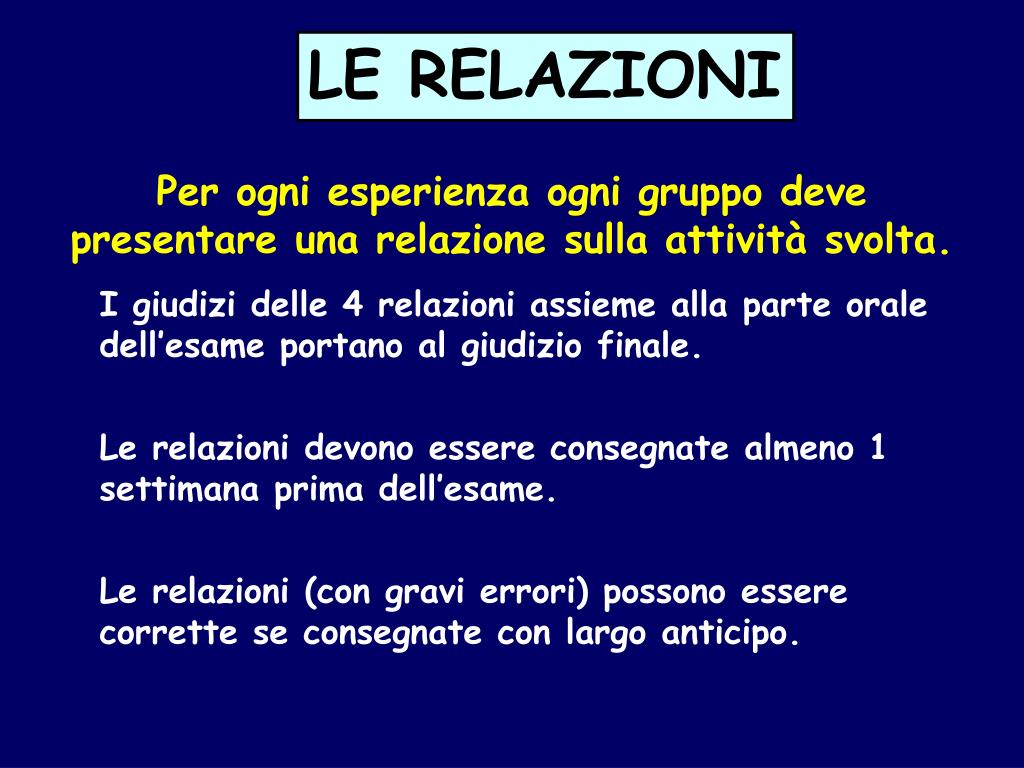 LE RELAZIONI

Per ogni esperienza ogni gruppo deve presentare una relazione sulla attività svolta.

I giudizi delle 4 relazioni assieme alla parte orale dell’esame portano al giudizio finale.

Le relazioni devono essere consegnate almeno 1 settimana prima dell’esame.

Le relazioni (con gravi errori) possono essere corrette se consegnate con largo anticipo.